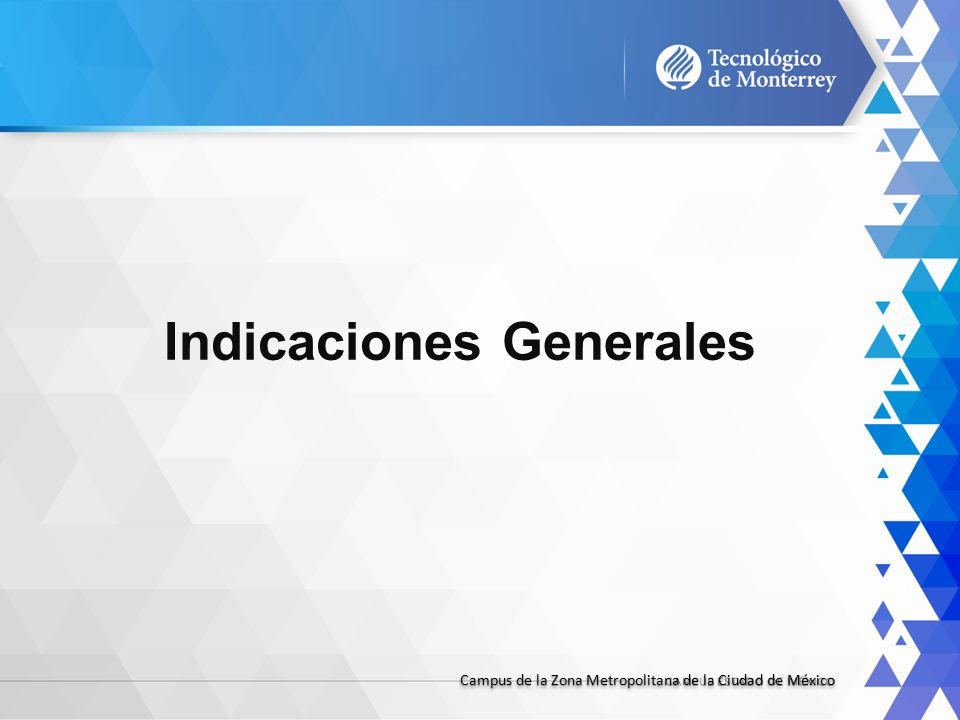 Tecnológico de Monterrey

Indicaciones Generales

Campus de la Zona Metropolitana de la Ciudad de México